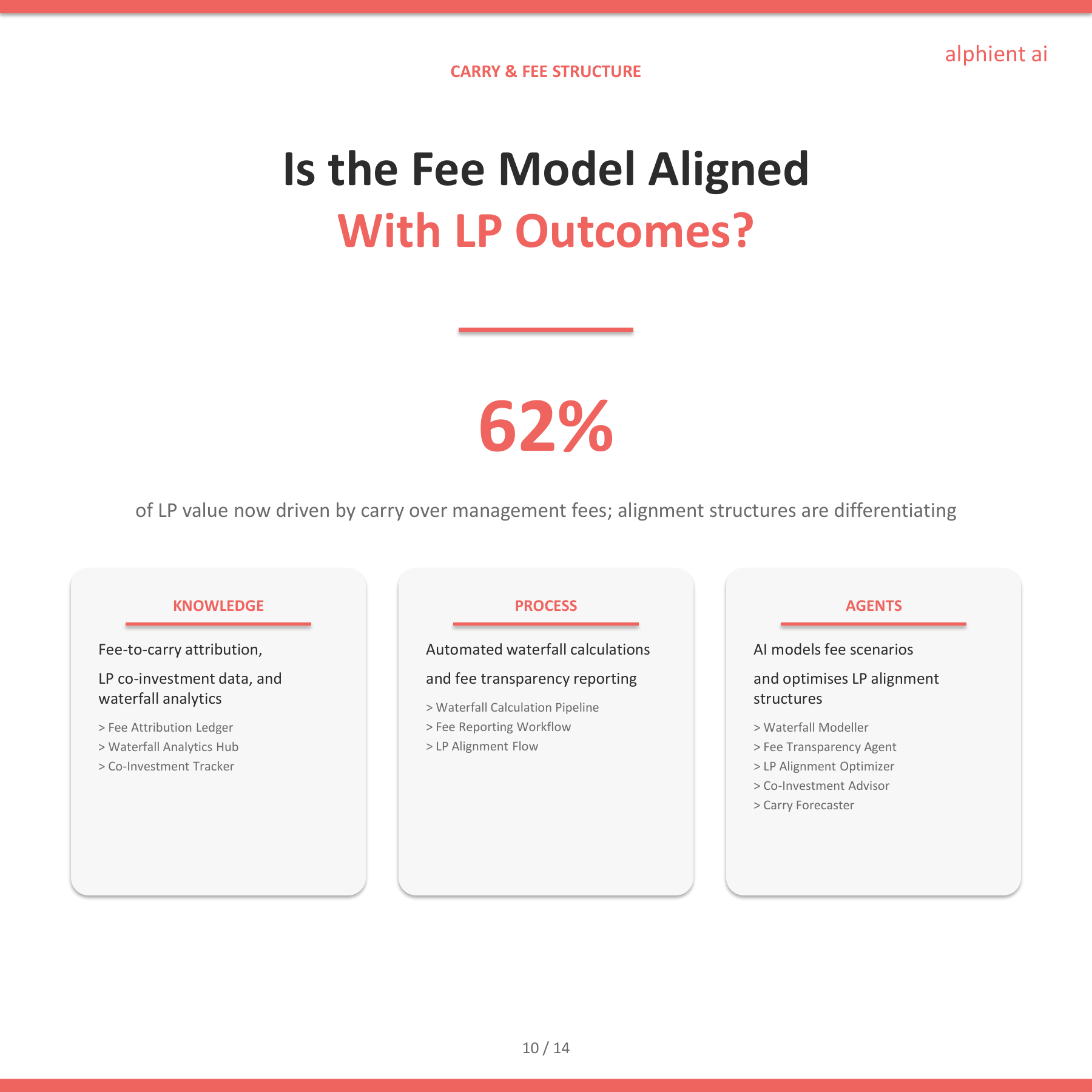 alphient ai

CARRY & FEE STRUCTURE

Is the Fee Model Aligned
With LP Outcomes?

62%

of LP value now driven by carry over management fees; alignment structures are differentiating

KNOWLEDGE

Fee-to-carry attribution,

LP co-investment data, and waterfall analytics

> Fee Attribution Ledger
> Waterfall Analytics Hub
> Co-Investment Tracker

PROCESS

Automated waterfall calculations

and fee transparency reporting

> Waterfall Calculation Pipeline
> Fee Reporting Workflow
> LP Alignment Flow

AGENTS

AI models fee scenarios

and optimises LP alignment structures

> Waterfall Modeller
> Fee Transparency Agent
> LP Alignment Optimizer
> Co-Investment Advisor
> Carry Forecaster

10 / 14